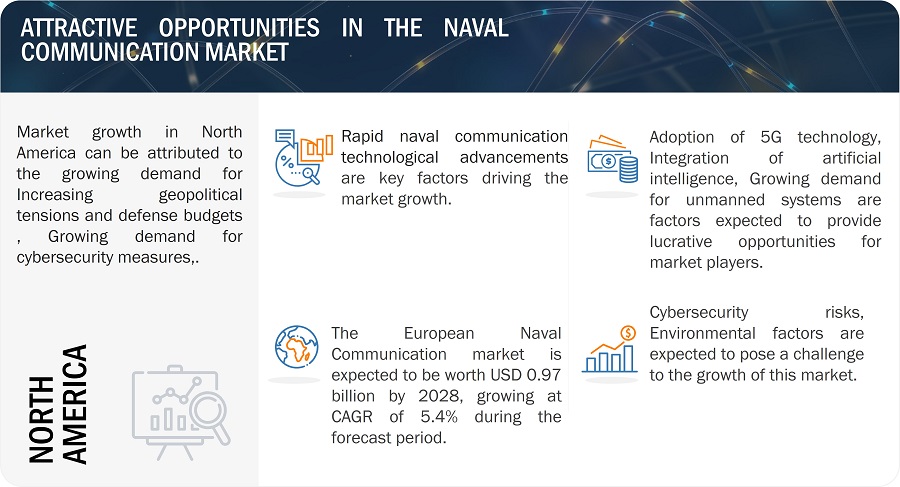 ATTRACTIVE OPPORTUNITIES IN THE NAVAL COMMUNICATION MARKET

Market growth in North America can be attributed to the growing demand for Increasing geopolitical tensions and defense budgets , Growing demand for cybersecurity measures,.

NORTH AMERICA

Rapid naval communication technological advancements are key factors driving the market growth.

The European Naval Communication market is expected to be worth USD 0.97 billion by 2028, growing at CAGR of 5.4% during the forecast period.

Adoption of 5G technology, Integration of artificial intelligence, Growing demand for unmanned systems are factors expected to provide lucrative opportunities for market players.

Cybersecurity risks, Environmental factors are expected to pose a challenge to the growth of this market.